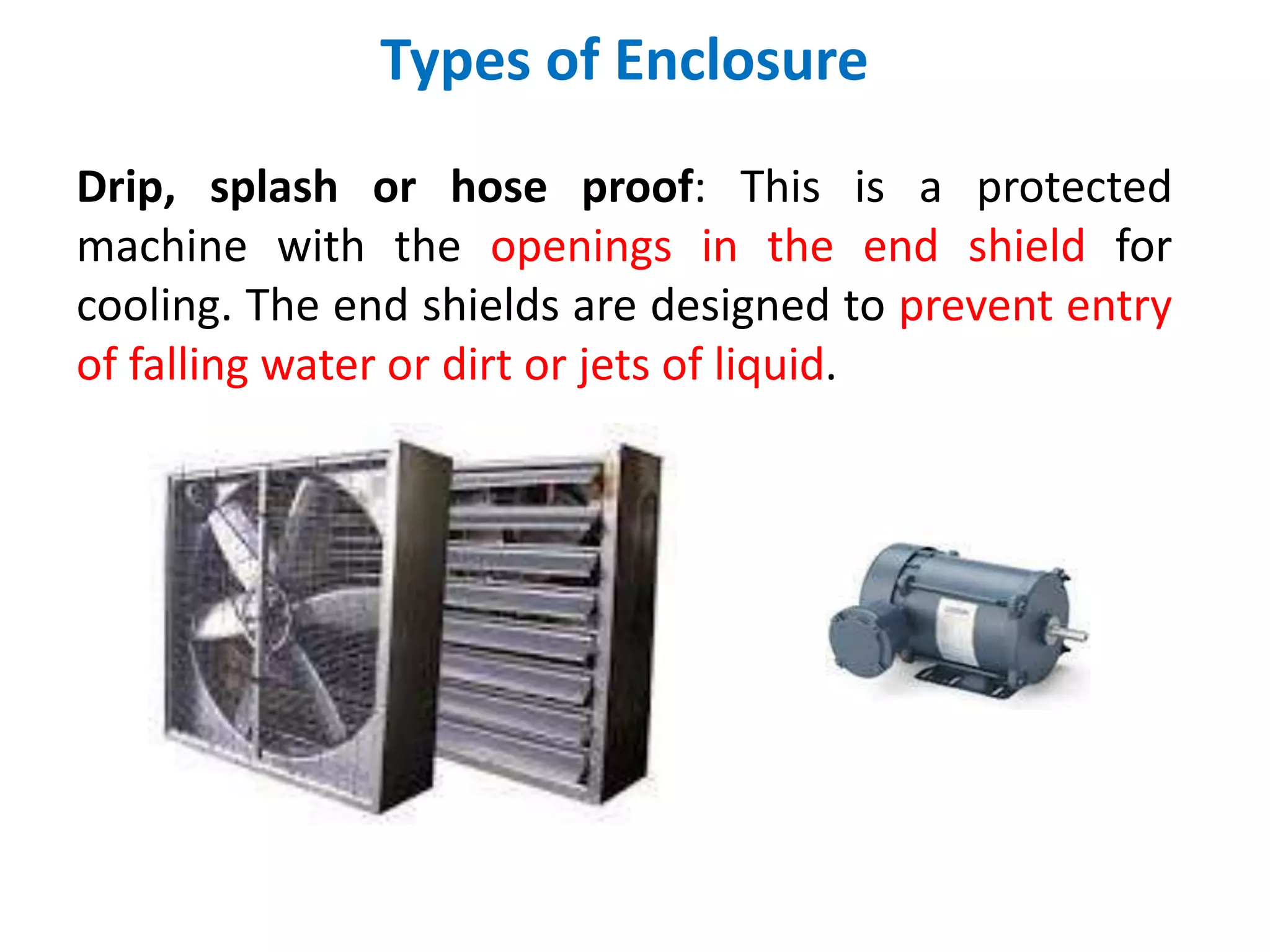 Types of Enclosure

Drip, splash or hose proof: This is a protected machine with the openings in the end shield for cooling. The end shields are designed to prevent entry of falling water or dirt or jets of liquid.